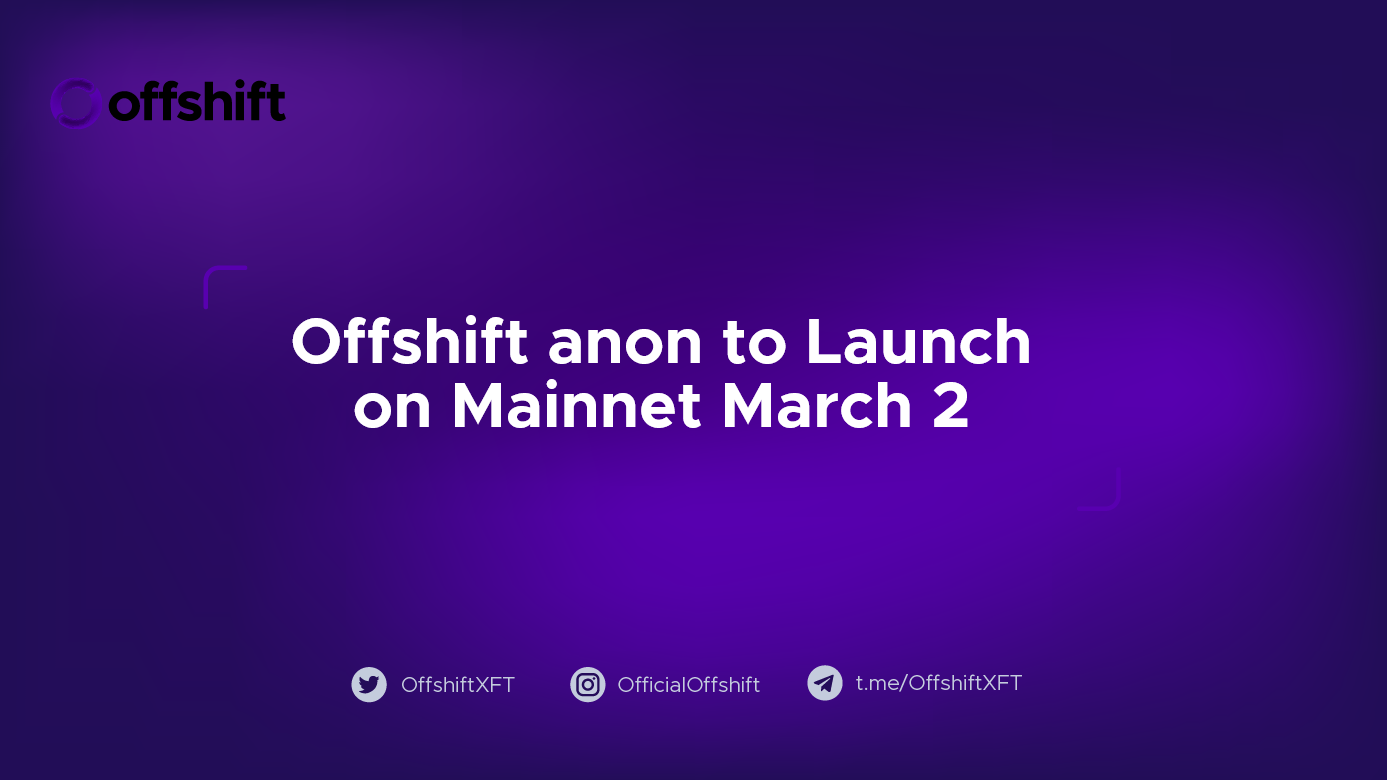 offshift

Offshift anon to Launch on Mainnet March 2

OffshiftXFT OfficialOffshift t.me/OffshiftXFT